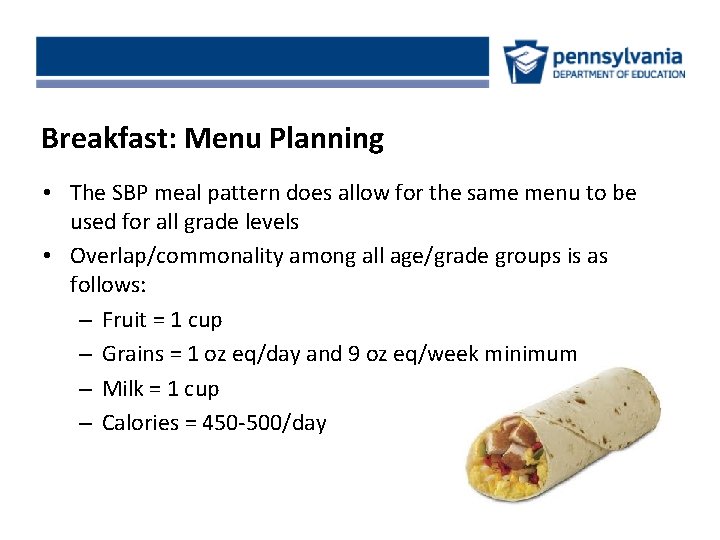 pennsylvania
DEPARTMENT OF EDUCATION

Breakfast: Menu Planning

• The SBP meal pattern does allow for the same menu to be used for all grade levels
• Overlap/commonality among all age/grade groups is as follows:
– Fruit = 1 cup
– Grains = 1 oz eq/day and 9 oz eq/week minimum
– Milk = 1 cup
– Calories = 450-500/day